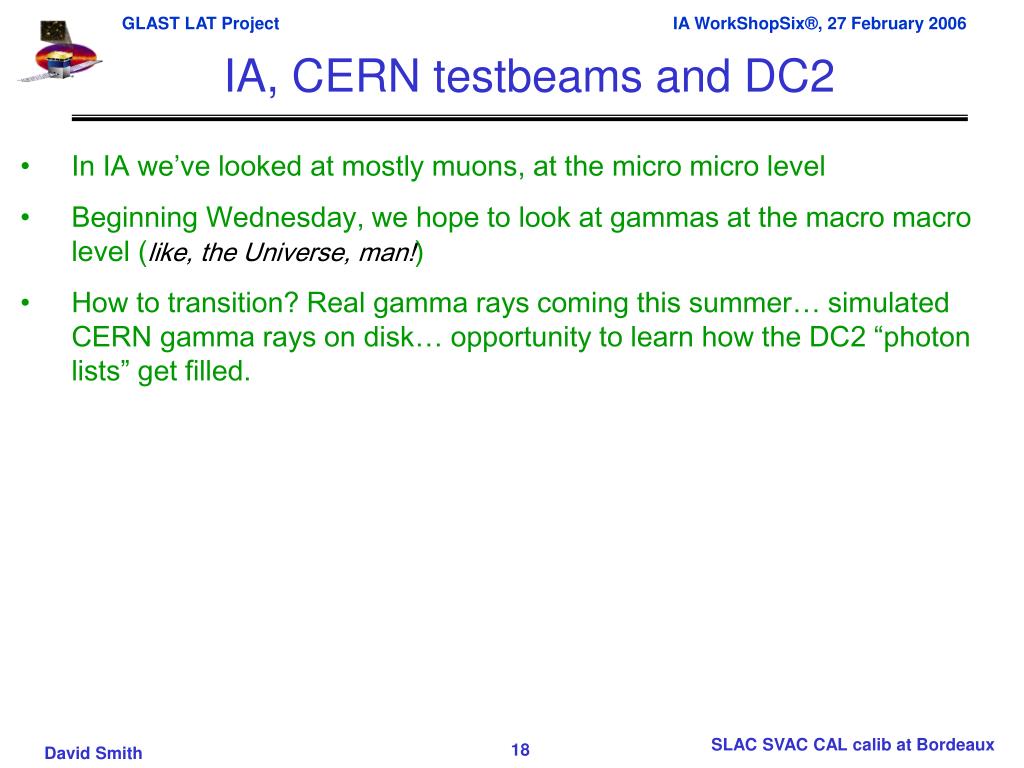 GLAST LAT Project

IA WorkShopSix®, 27 February 2006

IA, CERN testbeams and DC2

• In IA we’ve looked at mostly muons, at the micro micro level

• Beginning Wednesday, we hope to look at gammas at the macro macro level (like, the Universe, man!)

• How to transition? Real gamma rays coming this summer… simulated CERN gamma rays on disk… opportunity to learn how the DC2 “photon lists” get filled.

David Smith

18

SLAC SVAC CAL calib at Bordeaux